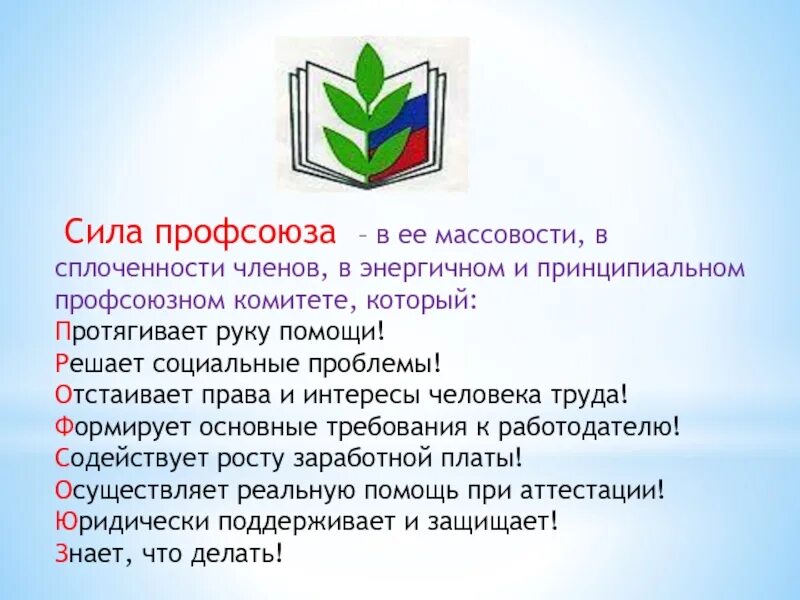 Сила профсоюза – в ее массовости, в сплоченности членов, в энергичном и принципиальном профсоюзном комитете, который:
Протягивает руку помощи!
Решает социальные проблемы!
Отстаивает права и интересы человека труда!
Формирует основные требования к работодателю!
Содействует росту заработной платы!
Осуществляет реальную помощь при аттестации!
Юридически поддерживает и защищает!
Знает, что делать!